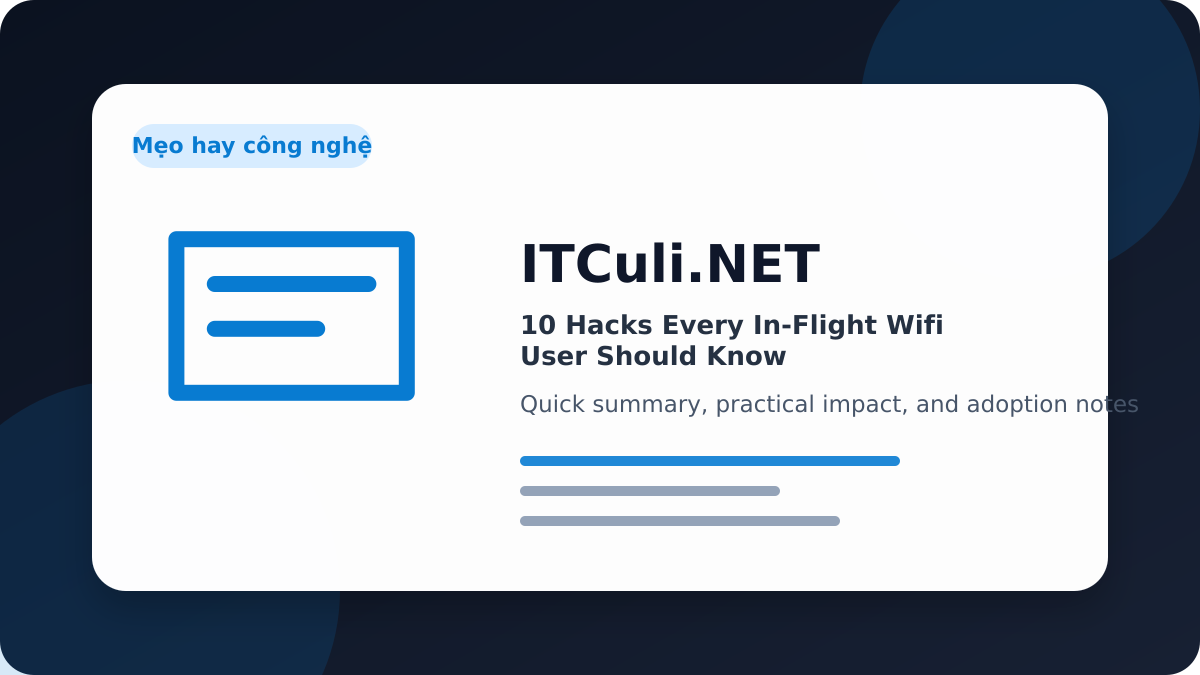 Mẹo hay công nghệ

ITCuli.NET

10 Hacks Every In-Flight Wifi User Should Know

Quick summary, practical impact, and adoption notes